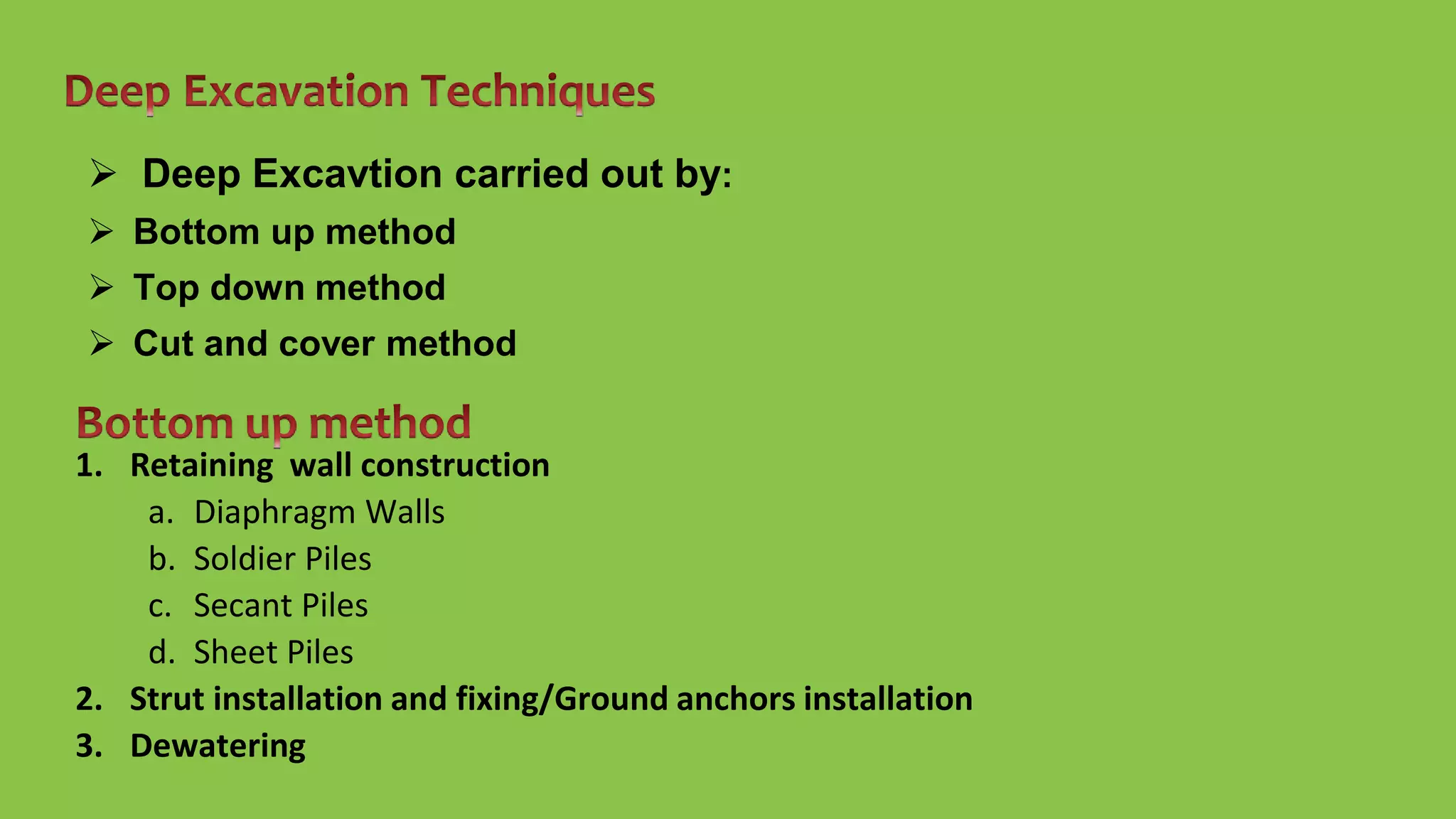 Deep Excavation Techniques

➢ Deep Excavtion carried out by:
➢ Bottom up method
➢ Top down method
➢ Cut and cover method

Bottom up method

1. Retaining wall construction
a. Diaphragm Walls
b. Soldier Piles
c. Secant Piles
d. Sheet Piles
2. Strut installation and fixing/Ground anchors installation
3. Dewatering